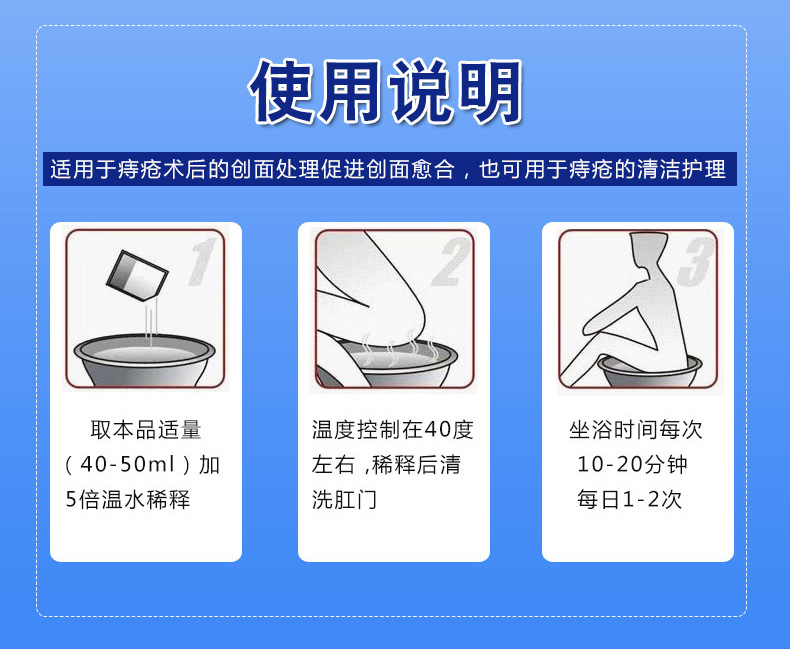 使用说明

适用于痔疮术后的创面处理促进创面愈合，也可用于痔疮的清洁护理

1

取本品适量（40-50ml）加5倍温水稀释

2

温度控制在40度左右，稀释后清洗肛门

3

坐浴时间每次10-20分钟
每日1-2次